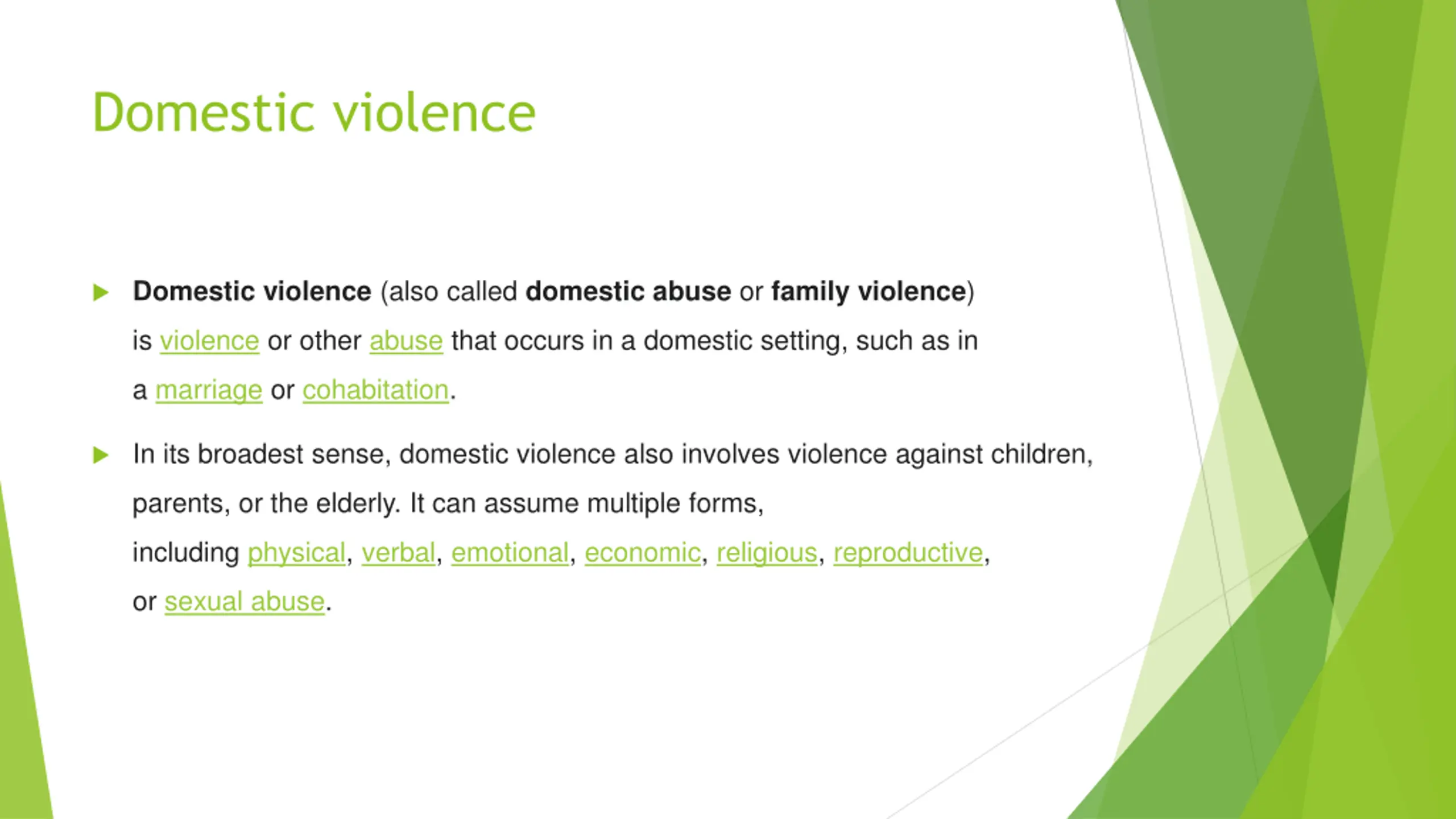 Domestic violence

Domestic violence (also called domestic abuse or family violence) is violence or other abuse that occurs in a domestic setting, such as in a marriage or cohabitation.

In its broadest sense, domestic violence also involves violence against children, parents, or the elderly. It can assume multiple forms, including physical, verbal, emotional, economic, religious, reproductive, or sexual abuse.